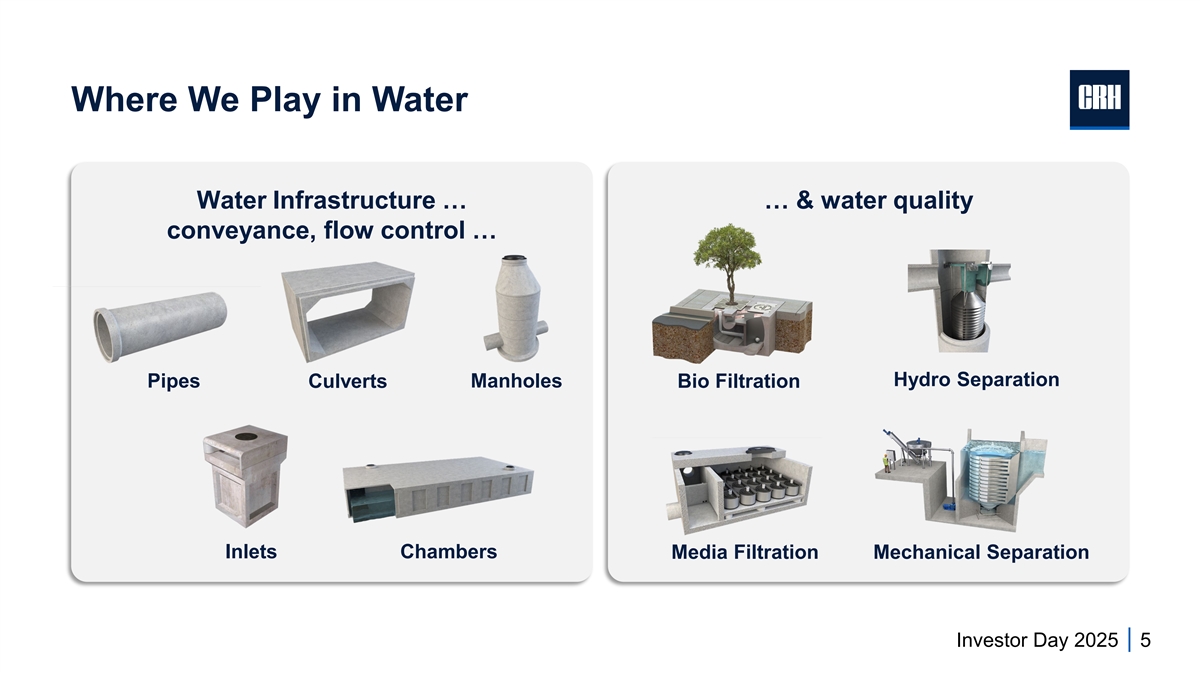 Where We Play in Water

CRH

Water Infrastructure … conveyance, flow control …

Pipes

Culverts

Manholes

Inlets

Chambers

… & water quality

Bio Filtration

Hydro Separation

Media Filtration

Mechanical Separation

Investor Day 2025 | 5